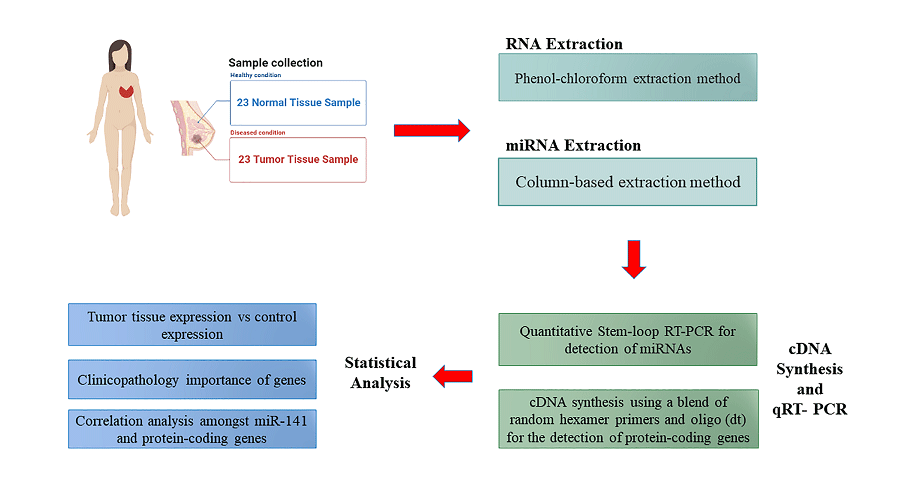 Sample collection

Healthy condition

23 Normal Tissue Sample

Diseased condition

23 Tumor Tissue Sample

RNA Extraction

Phenol-chloroform extraction method

miRNA Extraction

Column-based extraction method

Quantitative Stem-loop RT-PCR for detection of miRNAs

cDNA synthesis using a blend of random hexamer primers and oligo (dt) for the detection of protein-coding genes

cDNA Synthesis and qRT- PCR

Statistical Analysis

Tumor tissue expression vs control expression

Clinicopathology importance of genes

Correlation analysis amongst miR-141 and protein-coding genes